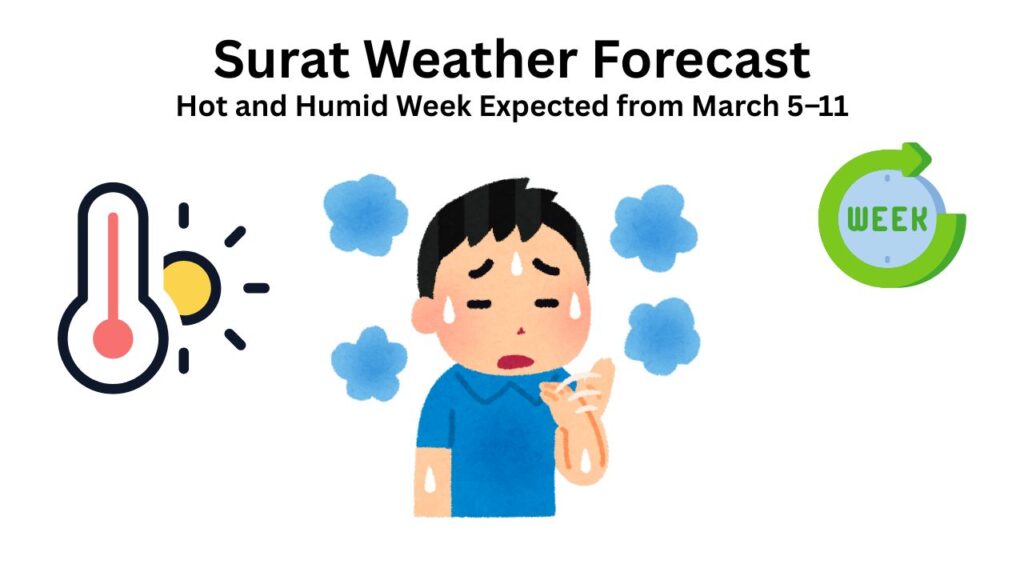 Surat Weather Forecast
Hot and Humid Week Expected from March 5–11

WEEK